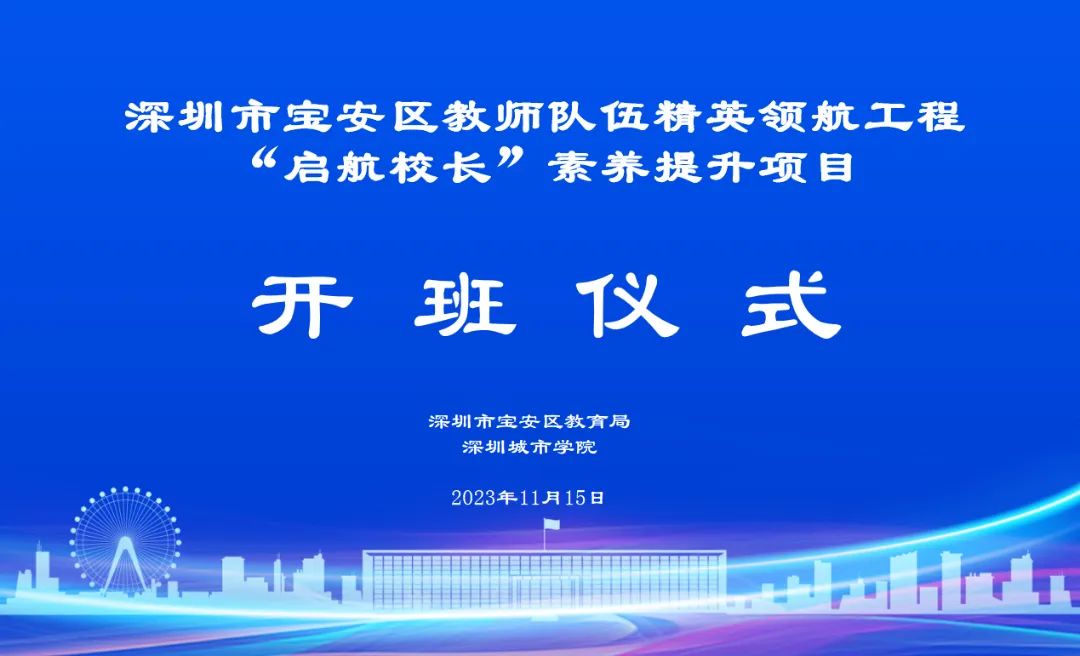 深圳市宝安区教师队伍精英领航工程
“启航校长”素养提升项目

开 班 仪 式

深圳市宝安区教育局
深圳城市学院

2023年11月15日